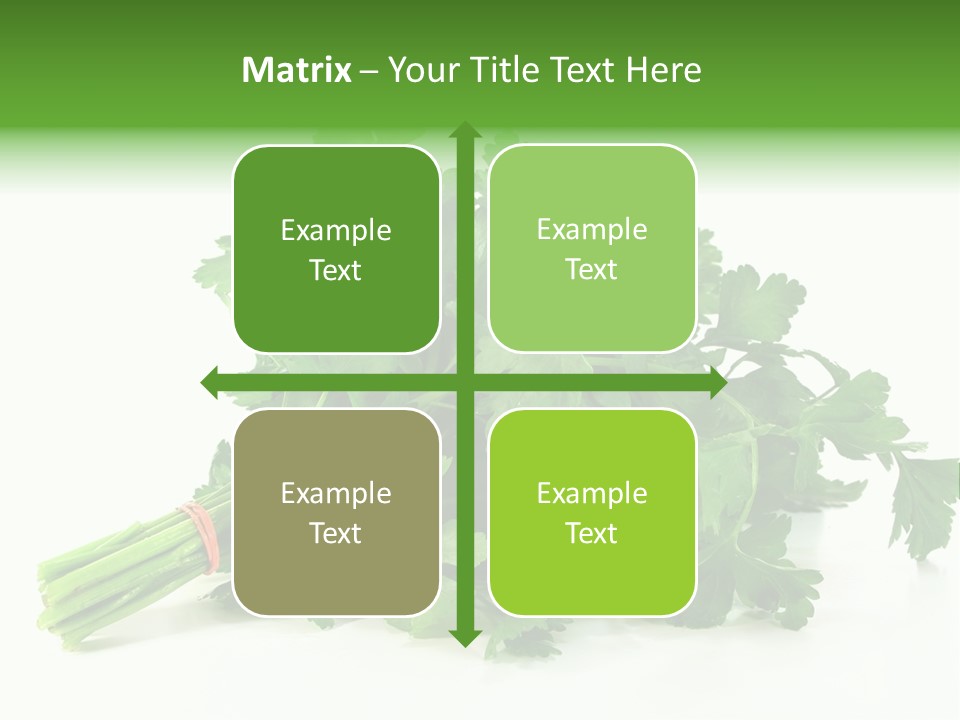 Matrix – Your Title Text Here

Example Text

Example Text

Example Text

Example Text